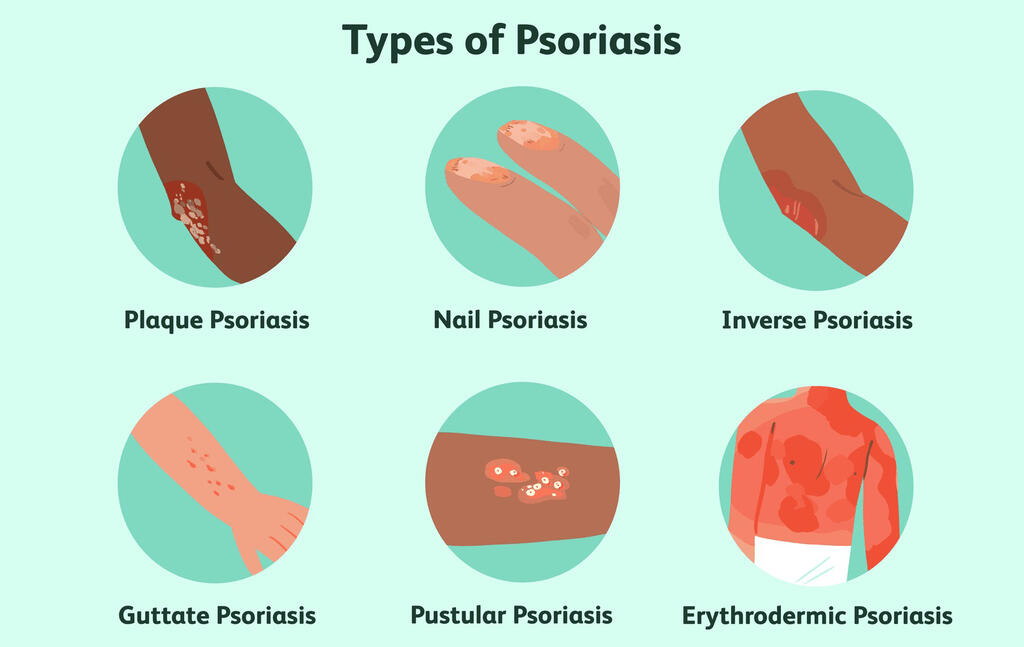 Types of Psoriasis

Plaque Psoriasis

Nail Psoriasis

Inverse Psoriasis

Guttate Psoriasis

Pustular Psoriasis

Erythrodermic Psoriasis